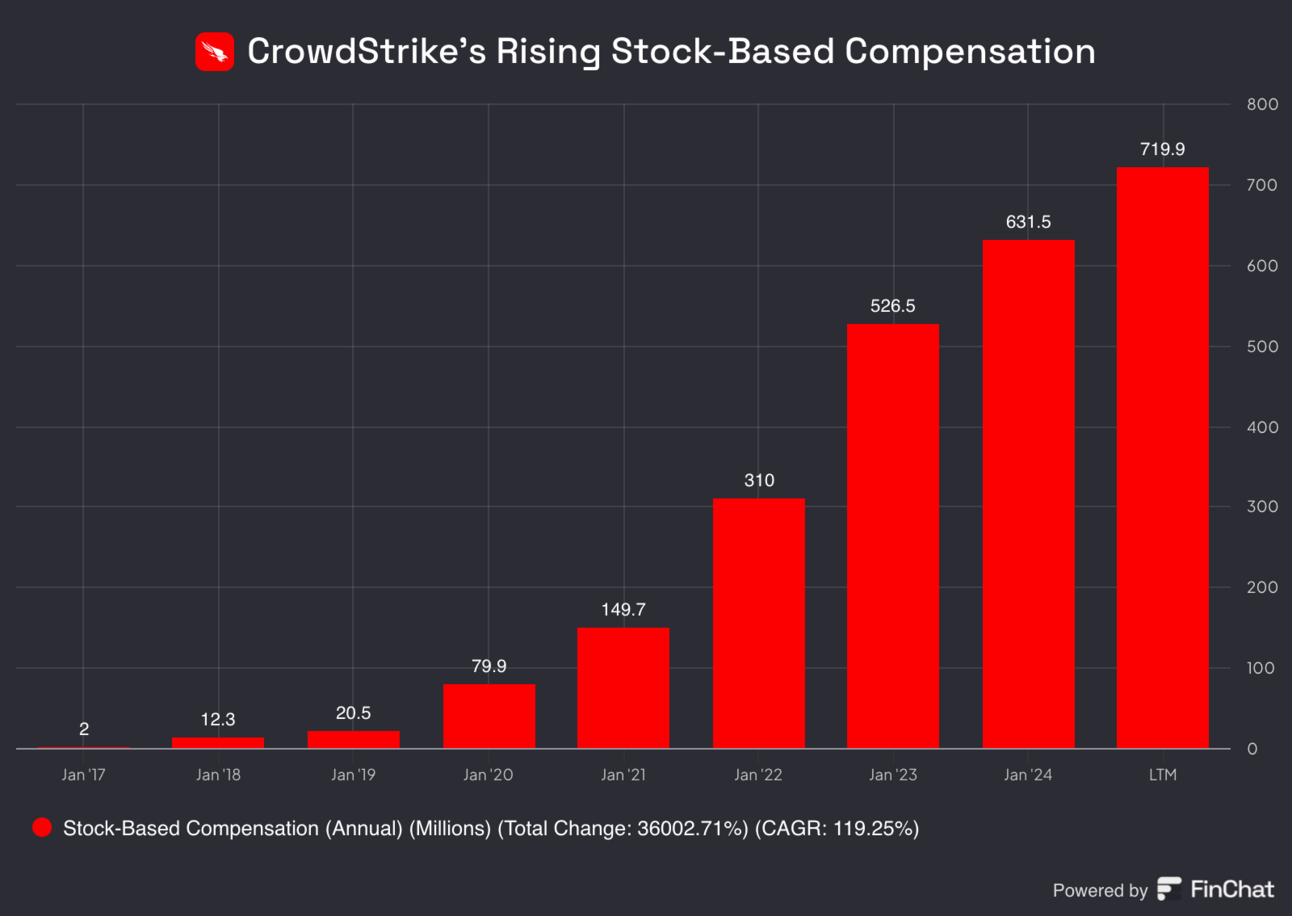 CrowdStrike's Rising Stock-Based Compensation

800
700
600
500
400
300
200
100
0

2
12.3
20.5
79.9
149.7
310
526.5
631.5
719.9

Jan '17
Jan '18
Jan '19
Jan '20
Jan '21
Jan '22
Jan '23
Jan '24
LTM

Stock-Based Compensation (Annual) (Millions) (Total Change: 36002.71%) (CAGR: 119.25%)

Powered by FinChat